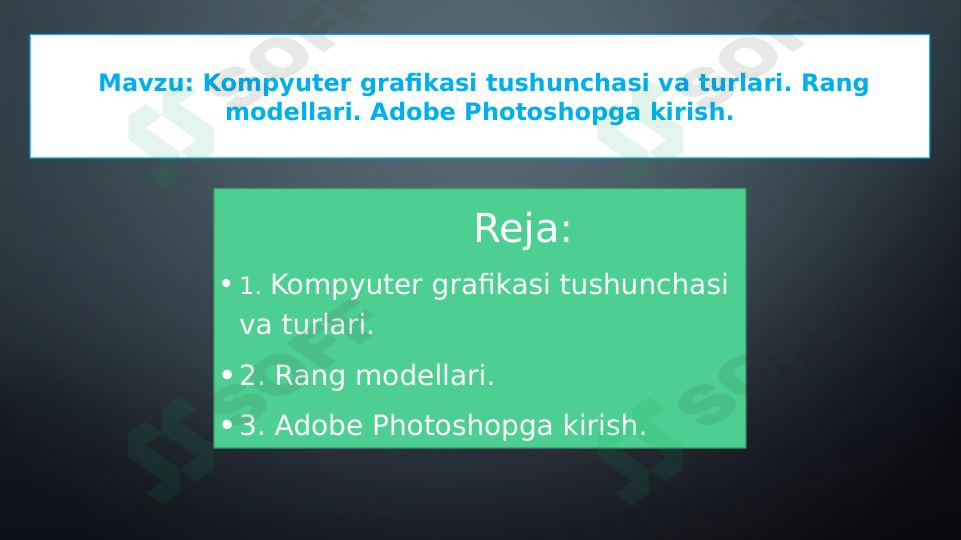 Mavzu: Kompyuter grafikasi tushunchasi va turlari. Rang modellari. Adobe Photoshopga kirish.

Reja:

• 1. Kompyuter grafikasi tushunchasi va turlari.
• 2. Rang modellari.
• 3. Adobe Photoshopga kirish.